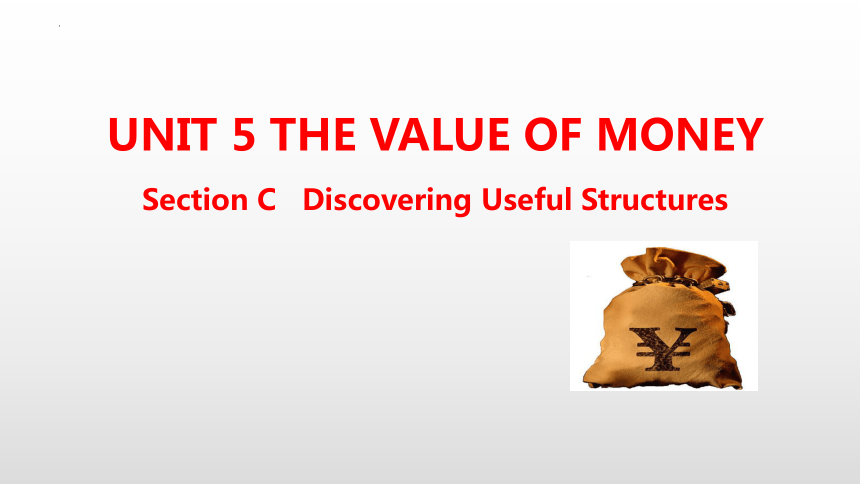 UNIT 5 THE VALUE OF MONEY

Section C Discovering Useful Structures

¥